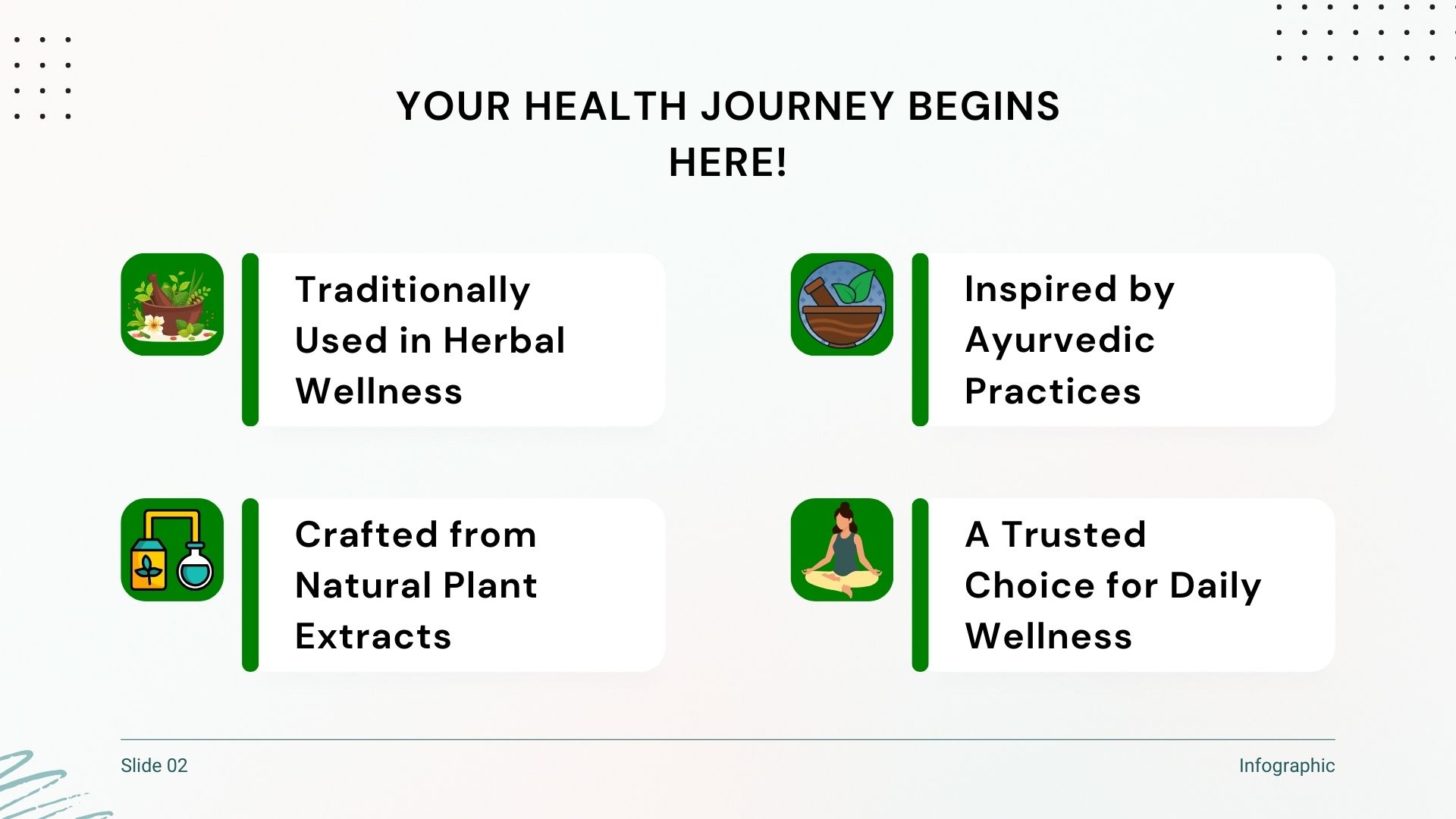 YOUR HEALTH JOURNEY BEGINS HERE!

Traditionally Used in Herbal Wellness

Crafted from Natural Plant Extracts

Inspired by Ayurvedic Practices

A Trusted Choice for Daily Wellness

Slide 02

Infographic